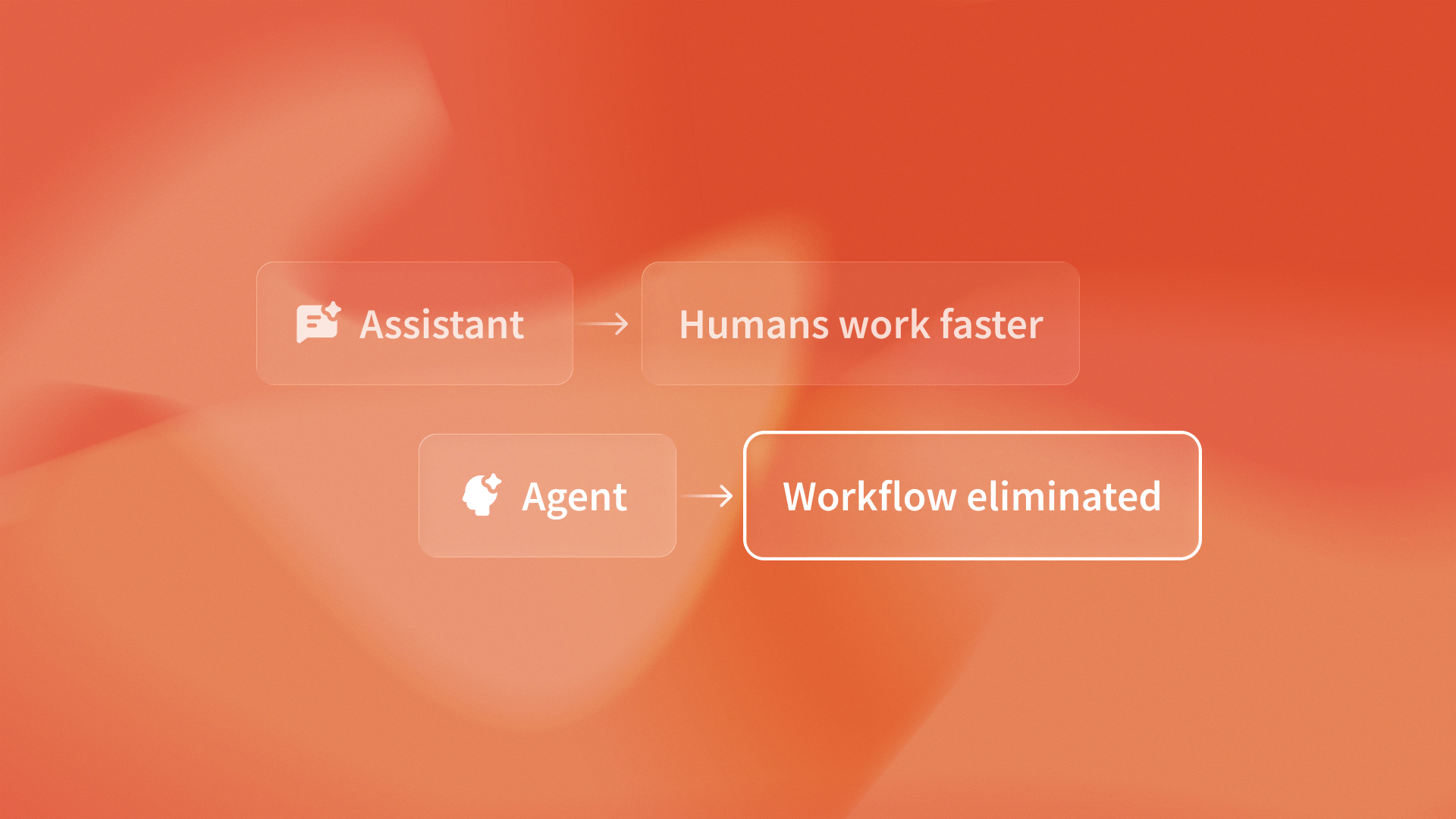 Assistant → Humans work faster

Agent → Workflow eliminated